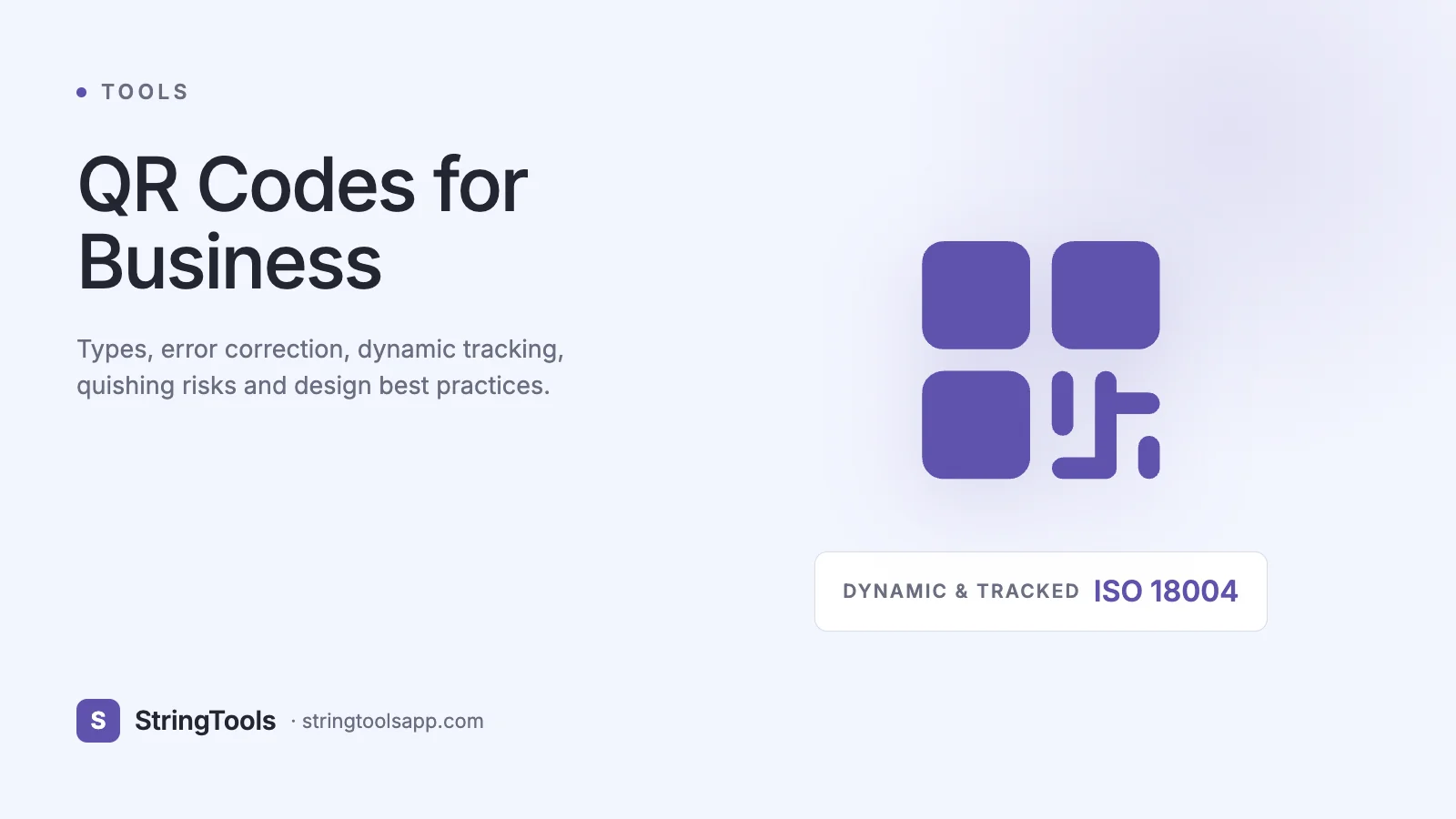 TOOLS

QR Codes for Business

Types, error correction, dynamic tracking, quishing risks and design best practices.

DYNAMIC & TRACKED ISO 18004

S StringTools · stringtoolsapp.com